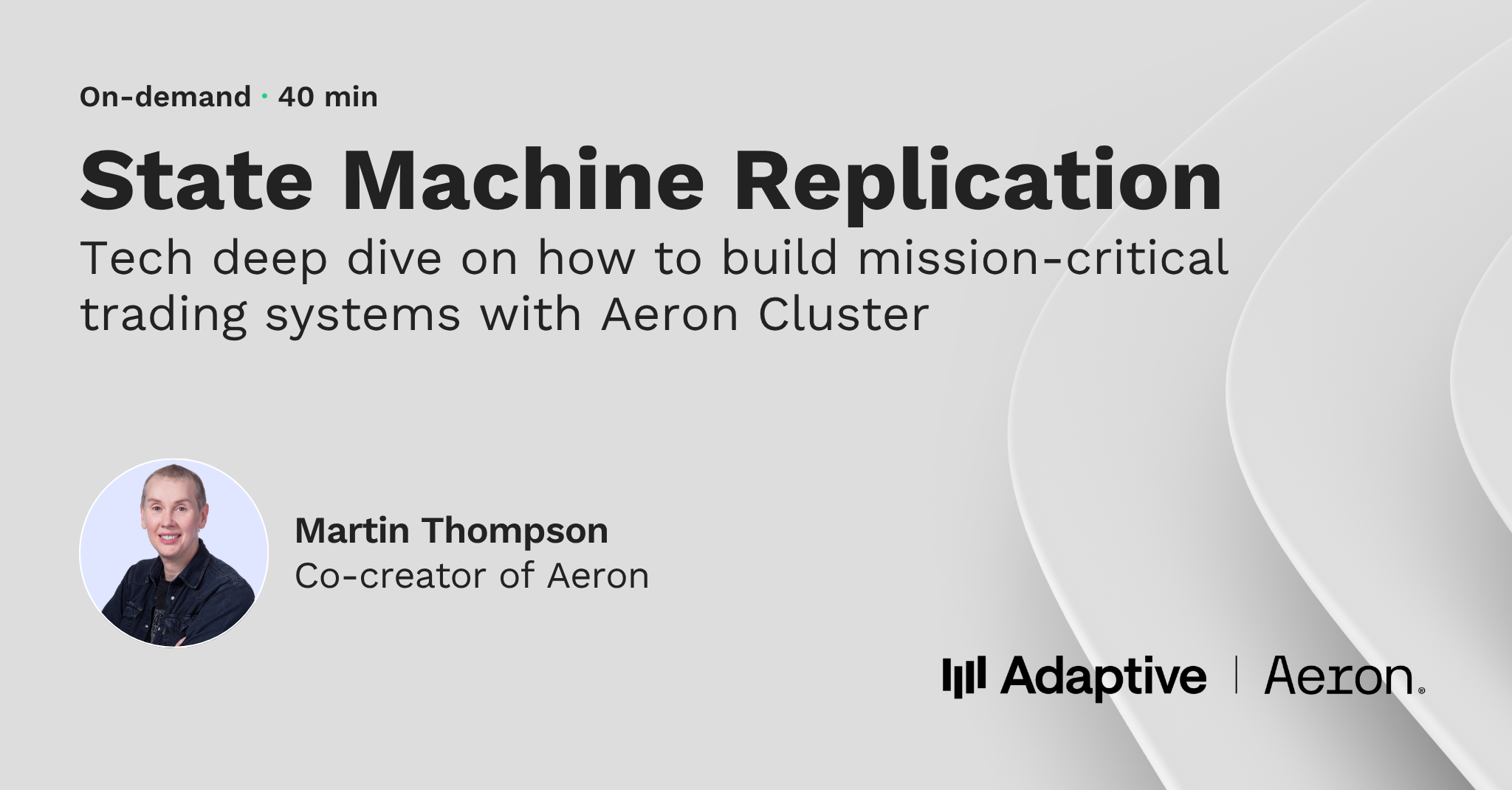 On-demand · 40 min

State Machine Replication

Tech deep dive on how to build mission-critical trading systems with Aeron Cluster

Martin Thompson
Co-creator of Aeron

Adaptive | Aeron®